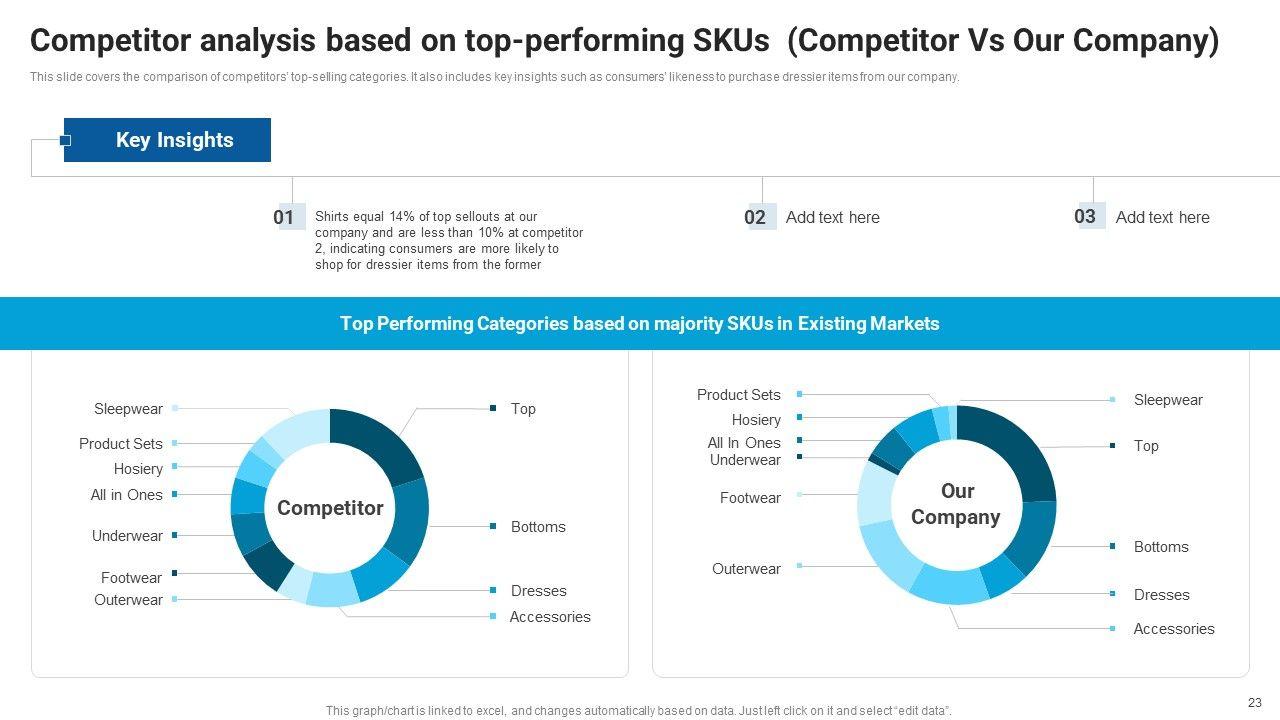 Competitor analysis based on top-performing SKUs (Competitor Vs Our Company)

This slide covers the comparison of competitors' top-selling categories. It also includes key insights such as consumers' likeness to purchase dressier items from our company.

Key Insights

01 Shirts equal 14% of top sellouts at our company and are less than 10% at competitor 2, indicating consumers are more likely to shop for dressier items from the former

02 Add text here

03 Add text here

Top Performing Categories based on majority SKUs in Existing Markets

Sleepwear
Product Sets
Hosiery
All in Ones
Underwear
Footwear
Outerwear
Competitor
Top
Bottoms
Dresses
Accessories

Product Sets
Hosiery
All In Ones
Underwear
Footwear
Outerwear
Our Company
Sleepwear
Top
Bottoms
Dresses
Accessories

This graph/chart is linked to excel, and changes automatically based on data. Just left click on it and select "edit data".

23